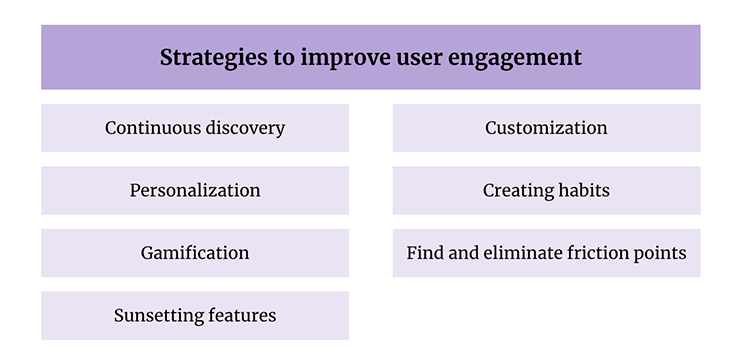 Strategies to improve user engagement

Continuous discovery

Personalization

Gamification

Sunsetting features

Customization

Creating habits

Find and eliminate friction points